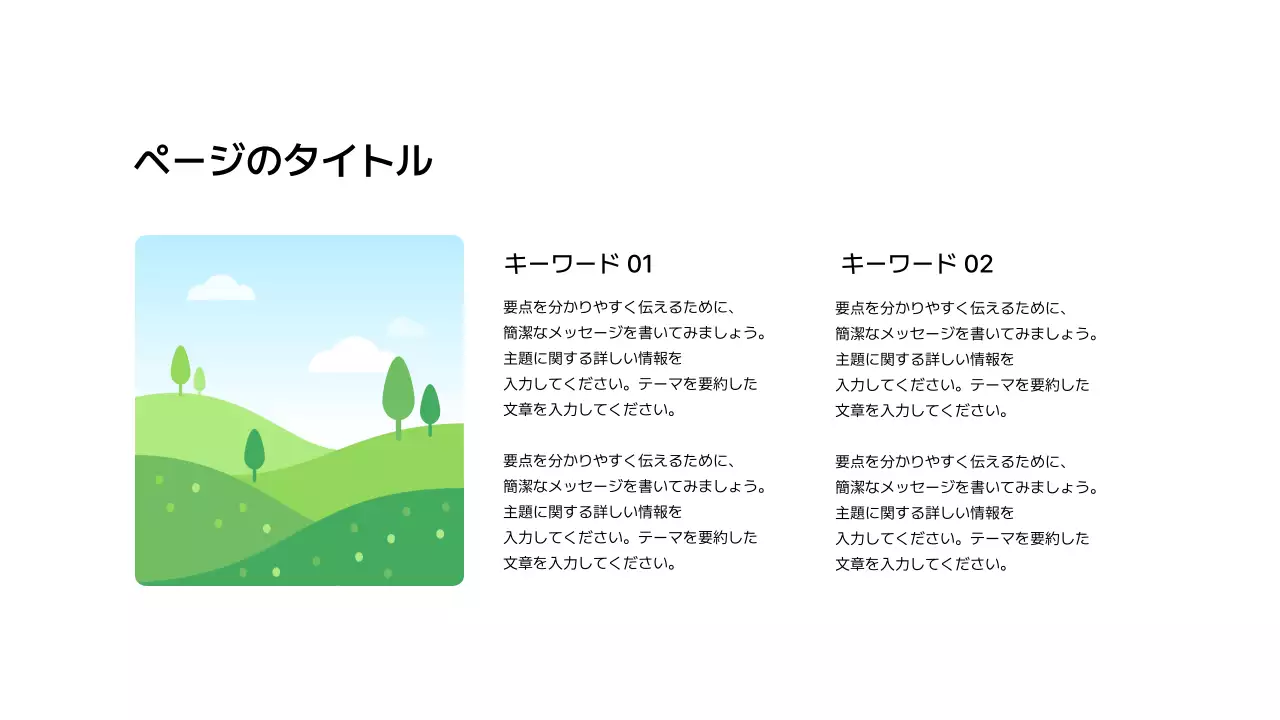 ページのタイトル

キーワード 01

要点を分かりやすく伝えるために、簡潔なメッセージを書いてみましょう。主題に関する詳しい情報を入力してください。テーマを要約した文章を入力してください。

要点を分かりやすく伝えるために、簡潔なメッセージを書いてみましょう。主題に関する詳しい情報を入力してください。テーマを要約した文章を入力してください。

キーワード 02

要点を分かりやすく伝えるために、簡潔なメッセージを書いてみましょう。主題に関する詳しい情報を入力してください。テーマを要約した文章を入力してください。

要点を分かりやすく伝えるために、簡潔なメッセージを書いてみましょう。主題に関する詳しい情報を入力してください。テーマを要約した文章を入力してください。